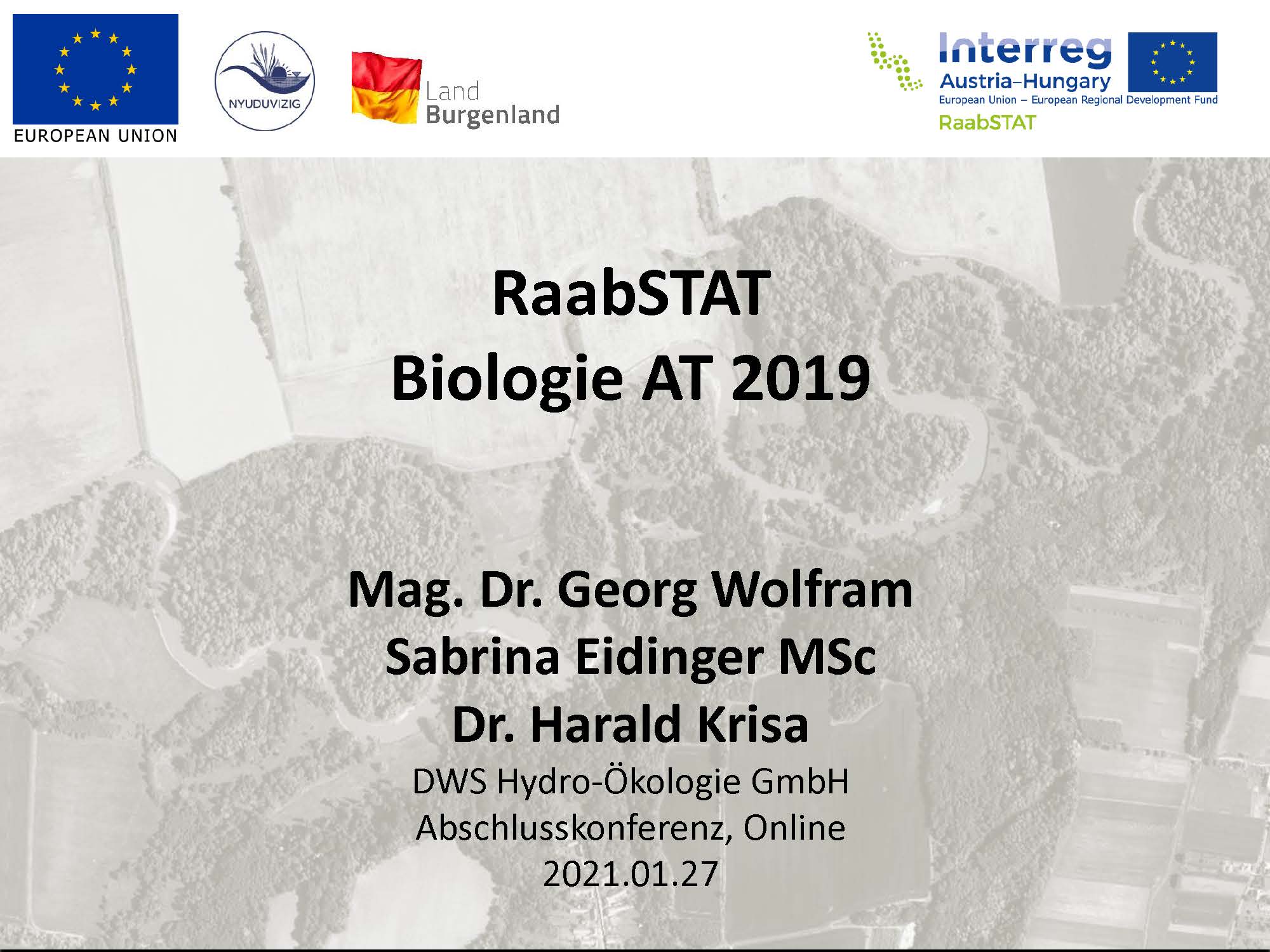 EUROPEAN UNION

NYUDUVIZIG

Land
Burgenland

Interreg
Austria–Hungary
European Union – European Regional Development Fund
RaabSTAT

RaabSTAT
Biologie AT 2019

Mag. Dr. Georg Wolfram
Sabrina Eidinger MSc
Dr. Harald Krisa
DWS Hydro-Ökologie GmbH
Abschlusskonferenz, Online
2021.01.27